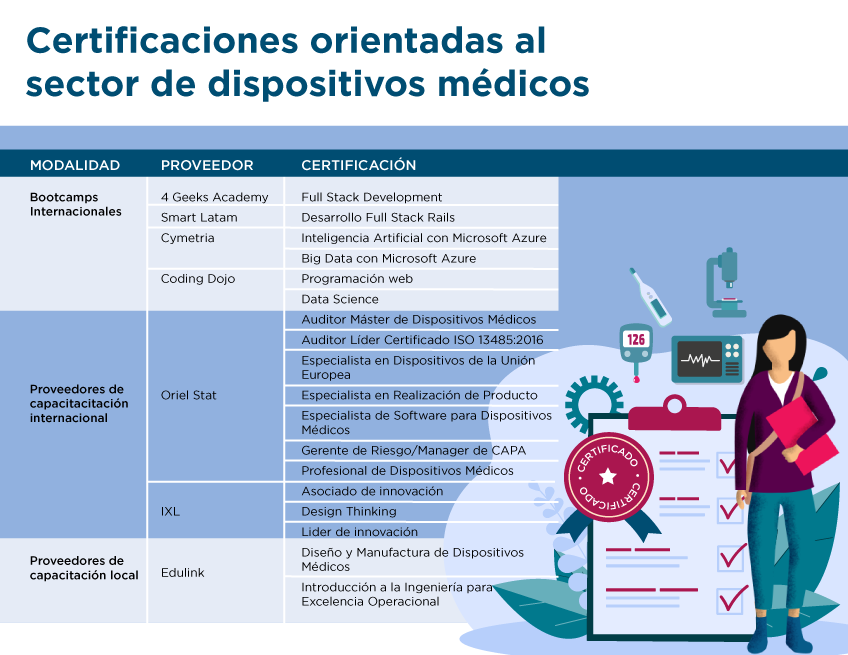 Certificaciones orientadas al sector de dispositivos médicos

| MODALIDAD | PROVEEDOR | CERTIFICACIÓN |
|---|---|---|
| Bootcamps Internacionales | 4 Geeks Academy | Full Stack Development |
| | Smart Latam | Desarrollo Full Stack Rails |
| | Cymetria | Inteligencia Artificial con Microsoft Azure |
| | | Big Data con Microsoft Azure |
| | Coding Dojo | Programación web |
| | | Data Science |
| Proveedores de capacitacitación internacional | Oriel Stat | Auditor Máster de Dispositivos Médicos |
| | | Auditor Líder Certificado ISO 13485:2016 |
| | | Especialista en Dispositivos de la Unión Europea |
| | | Especialista en Realización de Producto |
| | | Especialista de Software para Dispositivos Médicos |
| | | Gerente de Riesgo/Manager de CAPA |
| | | Profesional de Dispositivos Médicos |
| | IXL | Asociado de innovación |
| | | Design Thinking |
| | | Lider de innovación |
| Proveedores de capacitación local | Edulink | Diseño y Manufactura de Dispositivos Médicos |
| | | Introducción a la Ingeniería para Excelencia Operacional |

126

CERTIFICADO CERTIFICADO